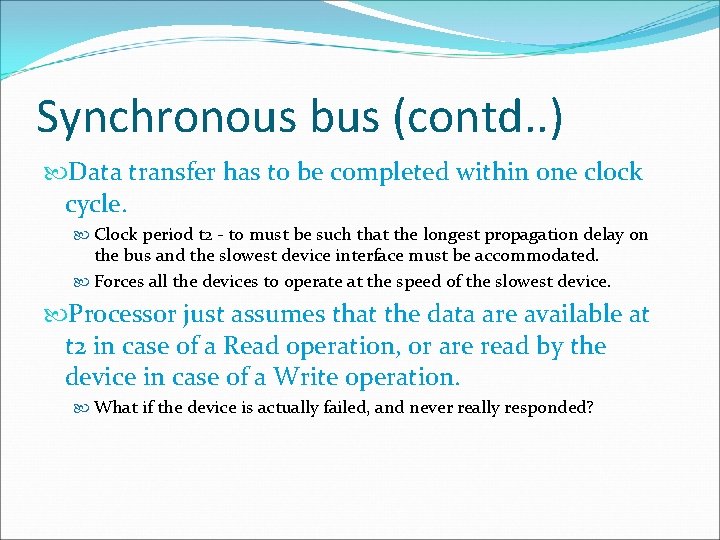 Synchronous bus (contd..)

Data transfer has to be completed within one clock cycle.

Clock period t2 - t0 must be such that the longest propagation delay on the bus and the slowest device interface must be accommodated.

Forces all the devices to operate at the speed of the slowest device.

Processor just assumes that the data are available at t2 in case of a Read operation, or are read by the device in case of a Write operation.

What if the device is actually failed, and never really responded?